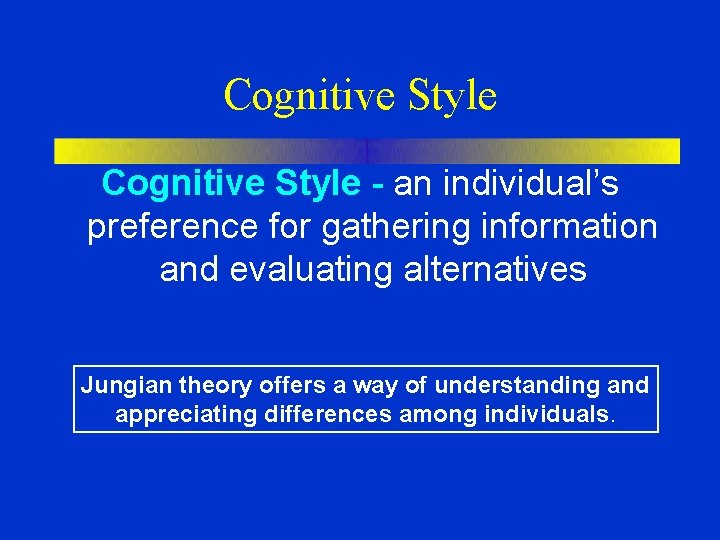 Cognitive Style

Cognitive Style - an individual’s preference for gathering information and evaluating alternatives

Jungian theory offers a way of understanding and appreciating differences among individuals.